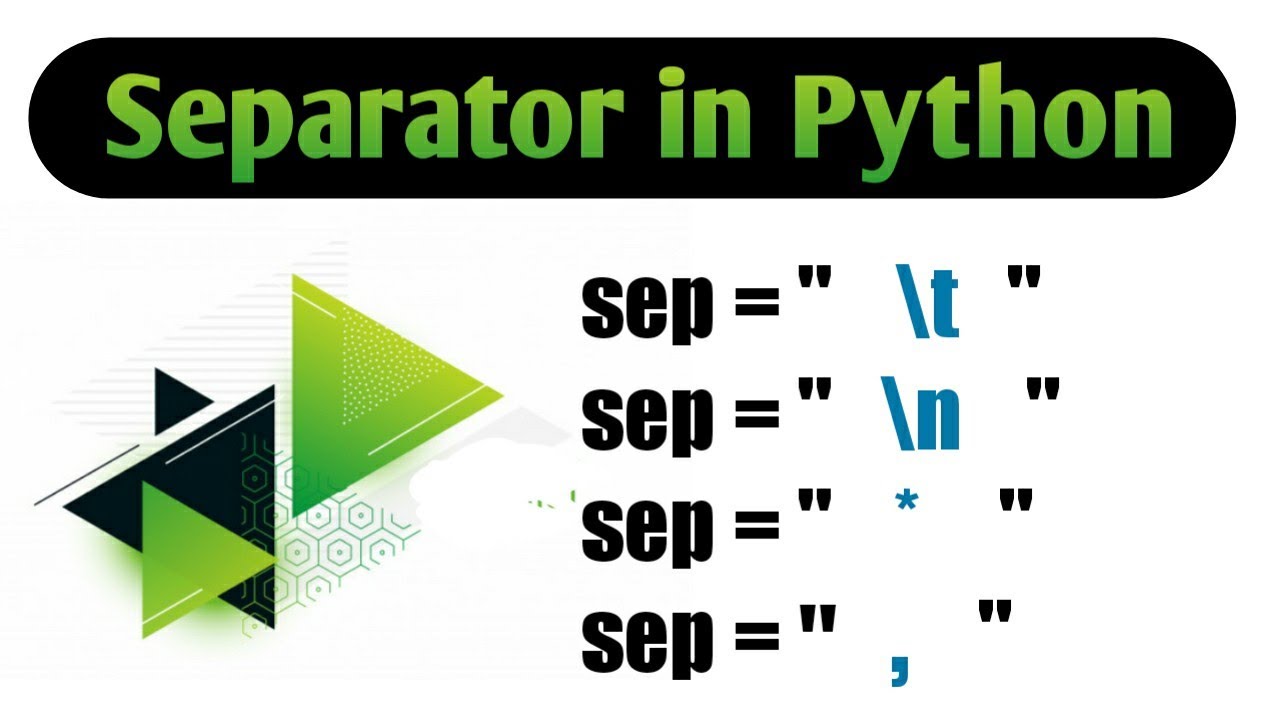 Separator in Python

sep = " \t "
sep = " \n "
sep = " * "
sep = " , "